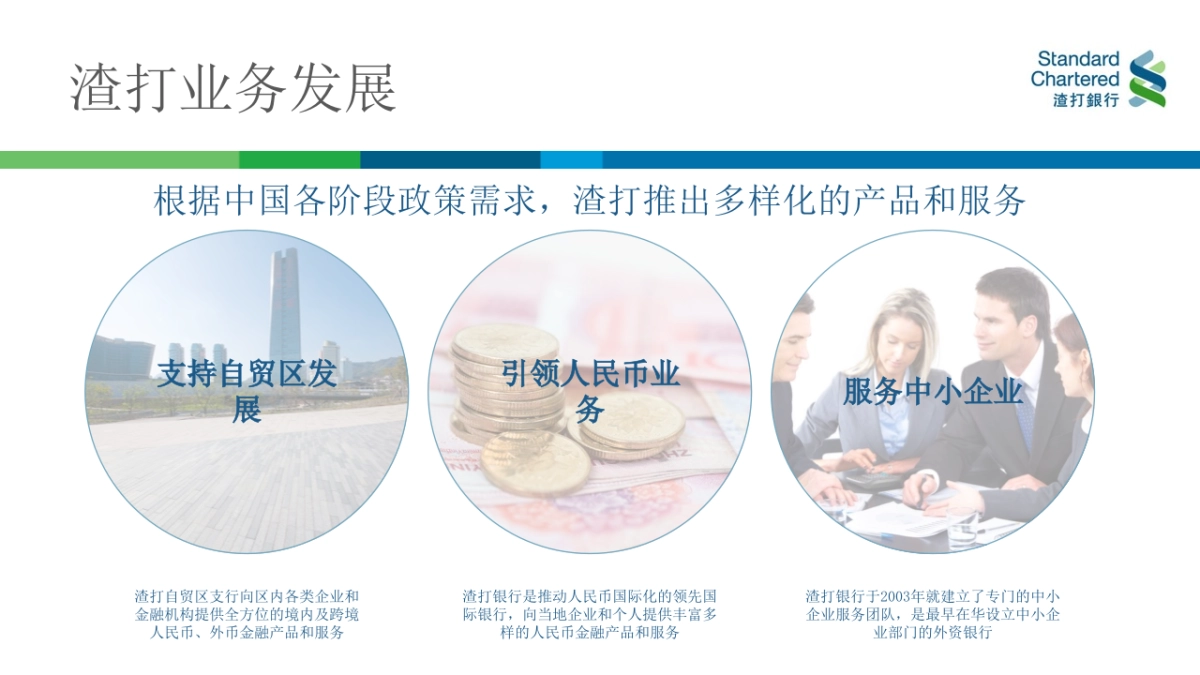 渣打业务发展

Standard Chartered 渣打銀行

根据中国各阶段政策需求，渣打推出多样化的产品和服务

支持自贸区发展

引领人民币业务

服务中小企业

渣打自贸区支行向区内各类企业和金融机构提供全方位的境内及跨境人民币、外币金融产品和服务

渣打银行是推动人民币国际化的领先国际银行，向当地企业和个人提供丰富多样的人民币金融产品和服务

渣打银行于2003年就建立了专门的中小企业服务团队，是最早在华设立中小企业部门的外资银行